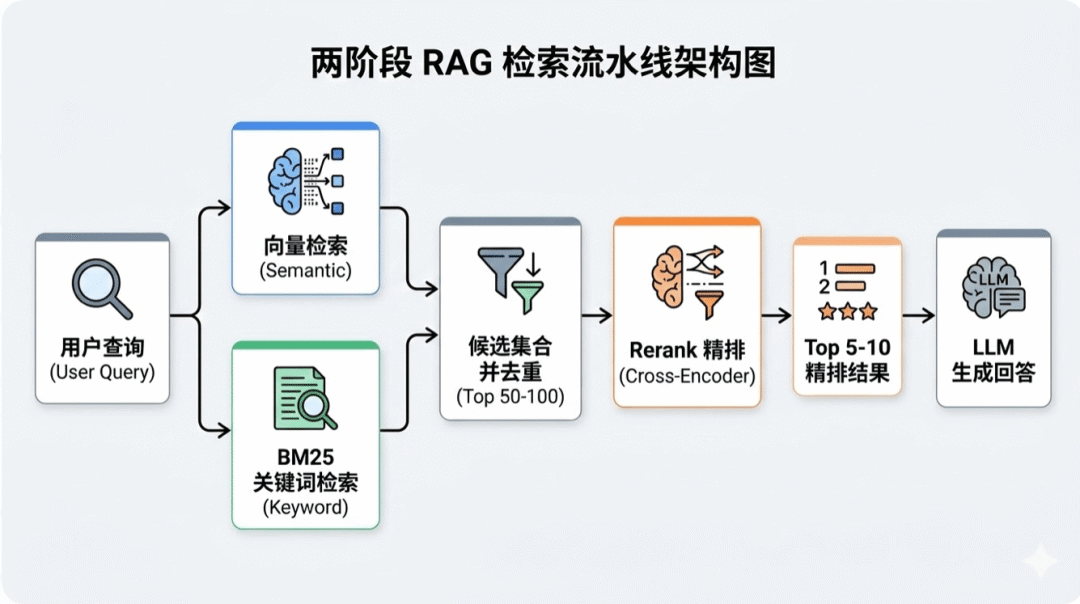 两阶段 RAG 检索流水线架构图

用户查询
(User Query)

向量检索
(Semantic)

BM25
关键词检索
(Keyword)

候选集合
并去重
(Top 50-100)

Rerank 精排
(Cross-Encoder)

1
2

Top 5-10
精排结果

LLM

LLM
生成回答